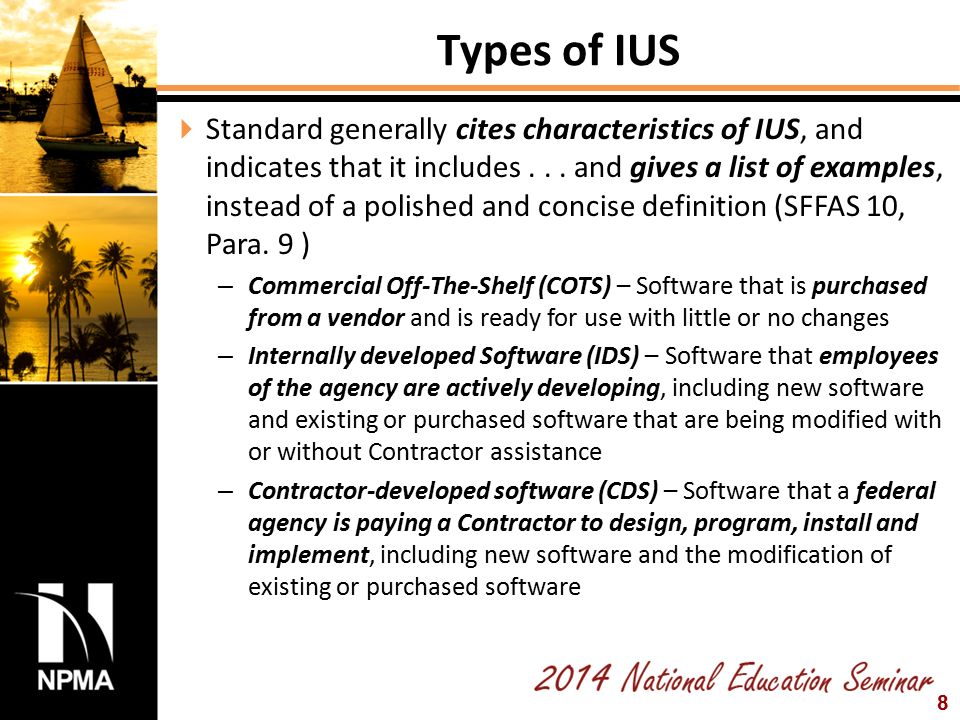 Types of IUS

Standard generally cites characteristics of IUS, and indicates that it includes . . . and gives a list of examples, instead of a polished and concise definition (SFFAS 10, Para. 9 )

– Commercial Off-The-Shelf (COTS) – Software that is purchased from a vendor and is ready for use with little or no changes

– Internally developed Software (IDS) – Software that employees of the agency are actively developing, including new software and existing or purchased software that are being modified with or without Contractor assistance

– Contractor-developed software (CDS) – Software that a federal agency is paying a Contractor to design, program, install and implement, including new software and the modification of existing or purchased software

NPMA

2014 National Education Seminar

8